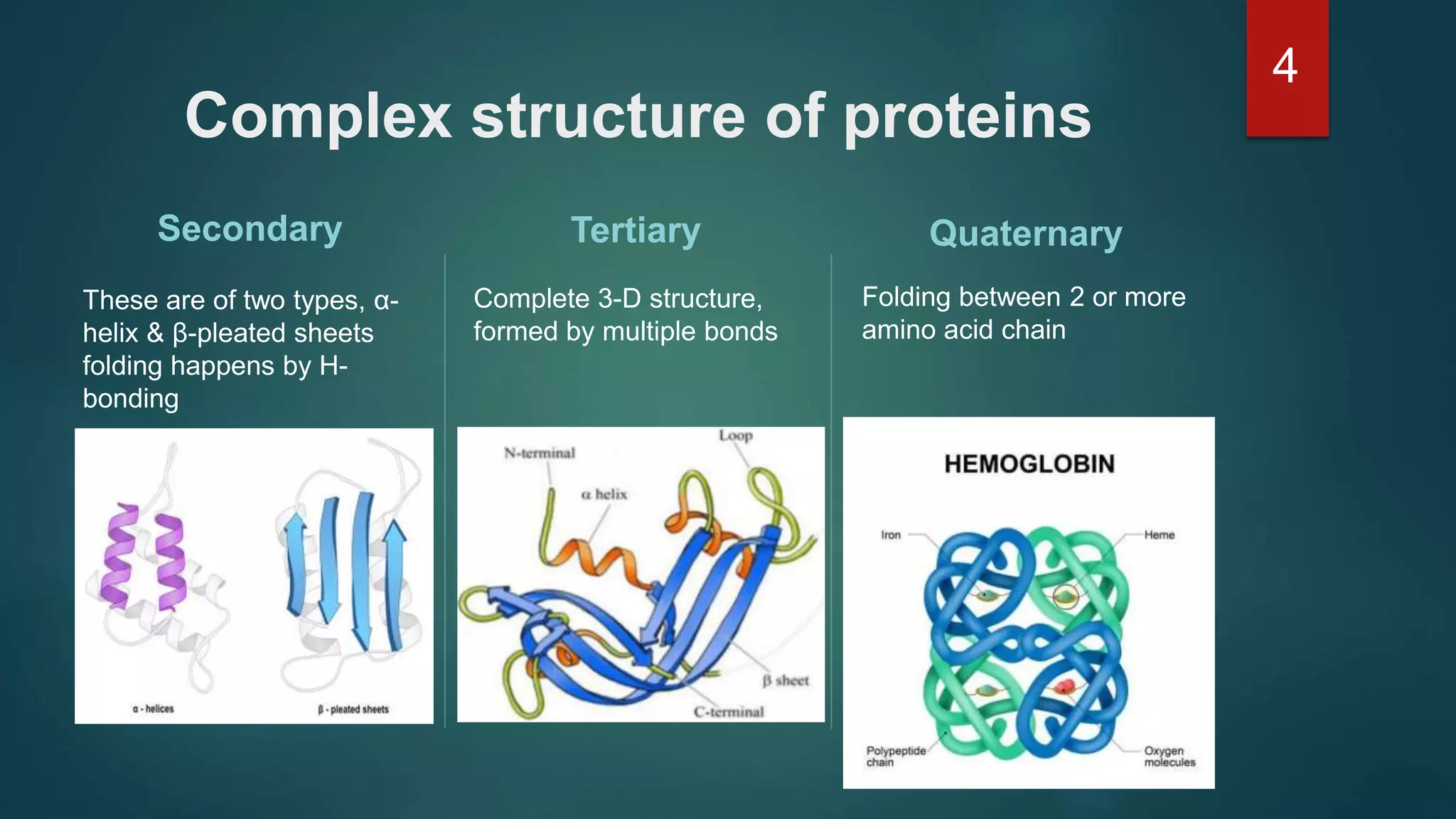 4

Complex structure of proteins

Secondary

These are of two types, α-helix & β-pleated sheets folding happens by H-bonding

α - helices

β - pleated sheets

Tertiary

Complete 3-D structure, formed by multiple bonds

N-terminal

Loop

α helix

β sheet

C-terminal

Quaternary

Folding between 2 or more amino acid chain

HEMOGLOBIN

Iron

Heme

Polypeptide chain

Oxygen molecules